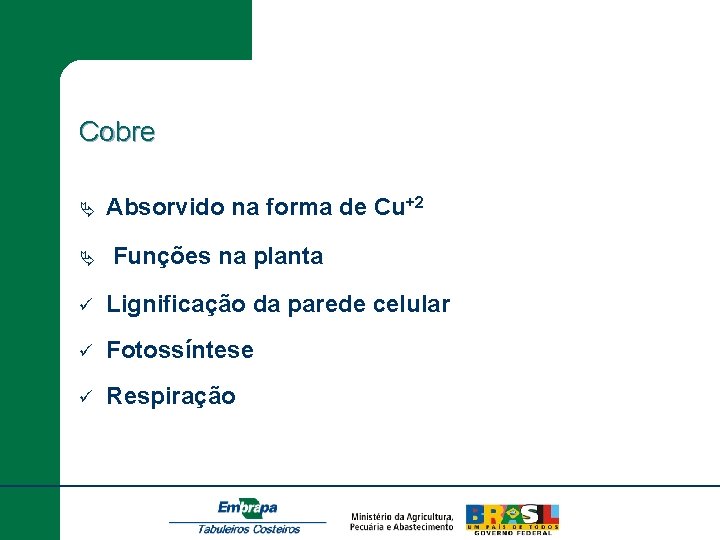 Cobre

Absorvido na forma de $Cu^{+2}$

Funções na planta

✓ Lignificação da parede celular

✓ Fotossíntese

✓ Respiração

Embrapa
Tabuleiros Costeiros

Ministério da Agricultura, Pecuária e Abastecimento

BRASIL
UM PAÍS DE TODOS
GOVERNO FEDERAL